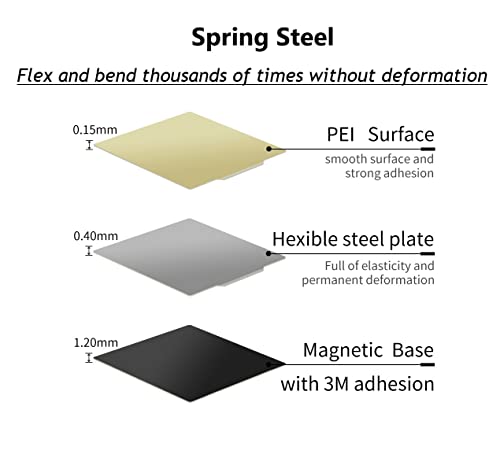 Spring Steel

Flex and bend thousands of times without deformation

0.15mm

PEI Surface

smooth surface and strong adhesion

0.40mm

Hexible steel plate

Full of elasticity and permanent deformation

1.20mm

Magnetic Base

with 3M adhesion